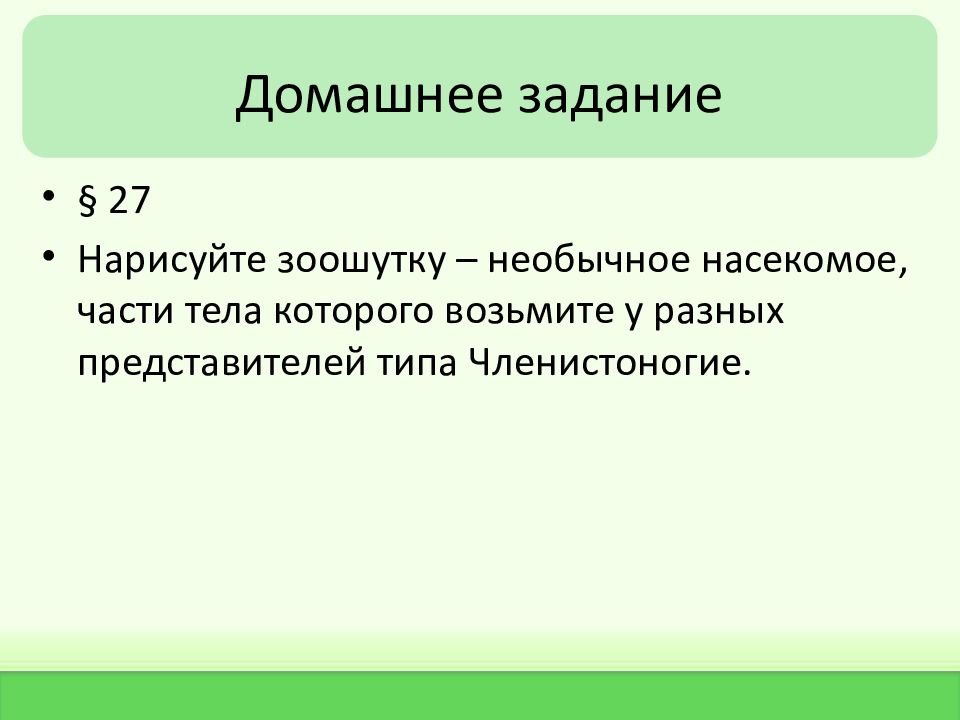 Домашнее задание

• § 27
• Нарисуйте зоошутку – необычное насекомое, части тела которого возьмите у разных представителей типа Членистоногие.